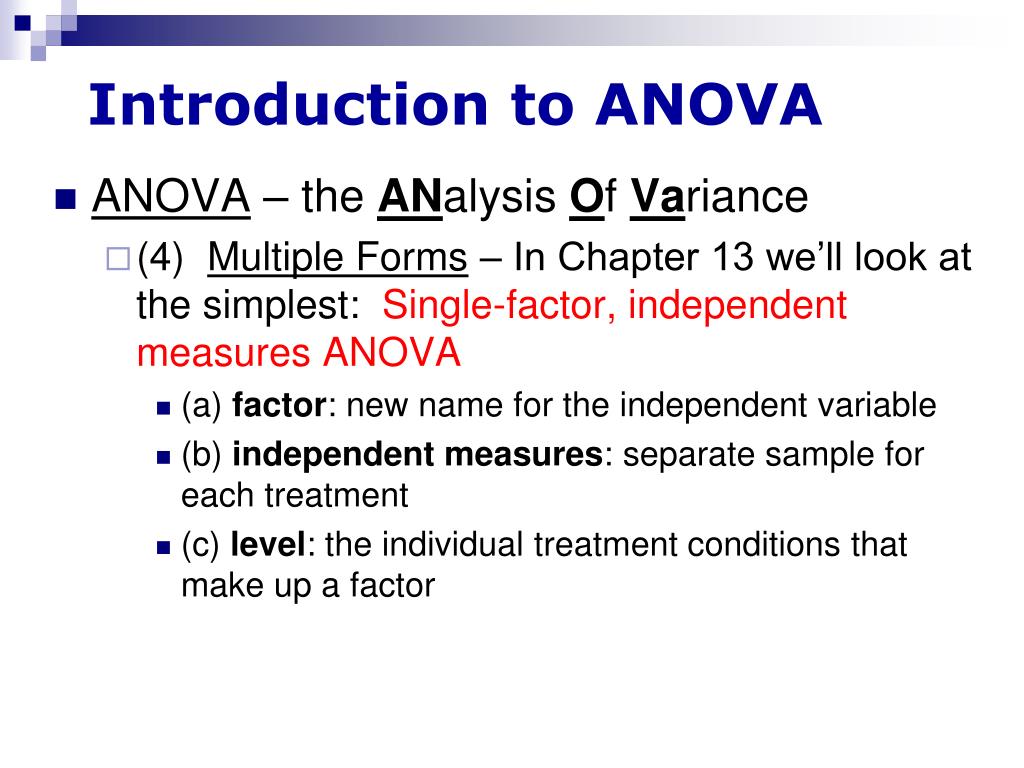 Introduction to ANOVA

ANOVA – the ANalysis Of Variance

(4) Multiple Forms – In Chapter 13 we'll look at the simplest: Single-factor, independent measures ANOVA

(a) factor: new name for the independent variable

(b) independent measures: separate sample for each treatment

(c) level: the individual treatment conditions that make up a factor